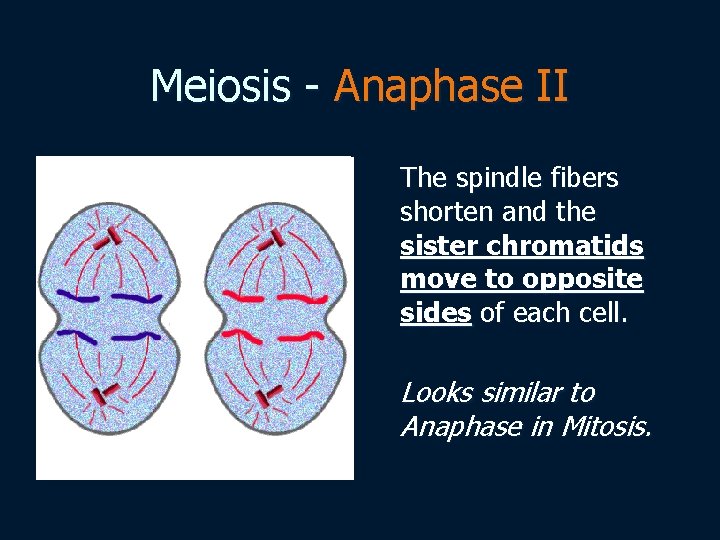 Meiosis - Anaphase II

The spindle fibers shorten and the sister chromatids move to opposite sides of each cell.

Looks similar to Anaphase in Mitosis.